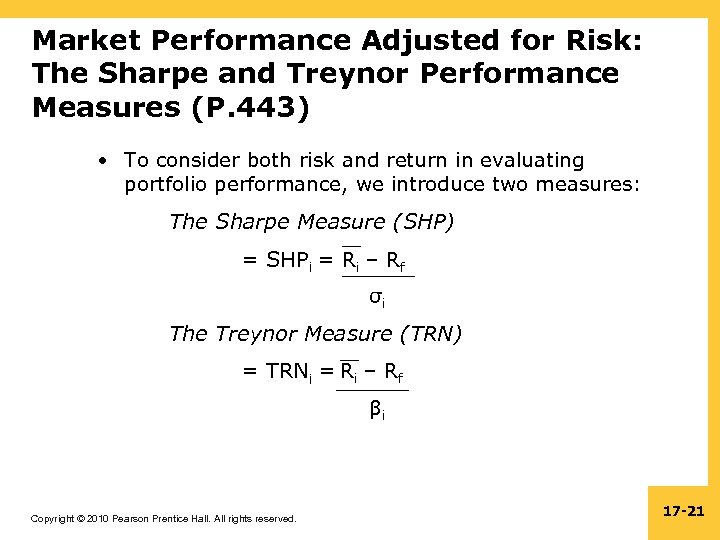 Market Performance Adjusted for Risk: The Sharpe and Treynor Performance Measures (P.443)

• To consider both risk and return in evaluating portfolio performance, we introduce two measures:

The Sharpe Measure (SHP)

$= SHP_i = \frac{\overline{R_i} - R_f}{\sigma_i}$

The Treynor Measure (TRN)

$= TRN_i = \frac{\overline{R_i} - R_f}{\beta_i}$

Copyright © 2010 Pearson Prentice Hall. All rights reserved.

17-21